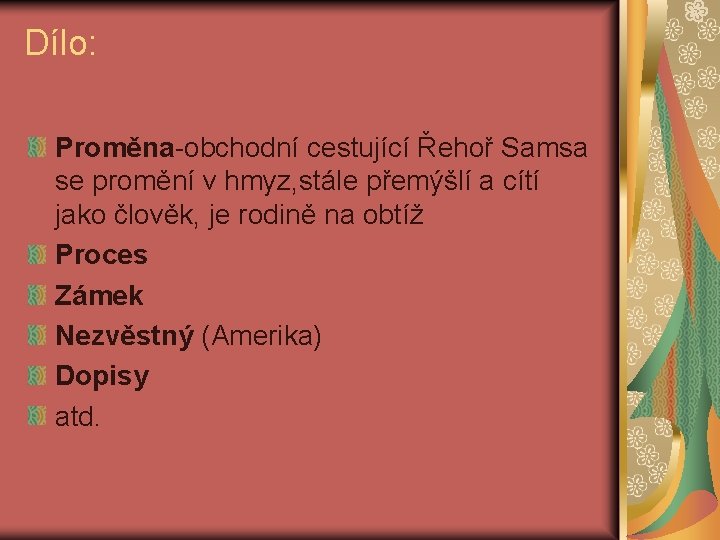 Dílo:

Proměna-obchodní cestující Řehoř Samsa se promění v hmyz,stále přemýšlí a cítí jako člověk, je rodině na obtíž

Proces

Zámek

Nezvěstný (Amerika)

Dopisy

atd.